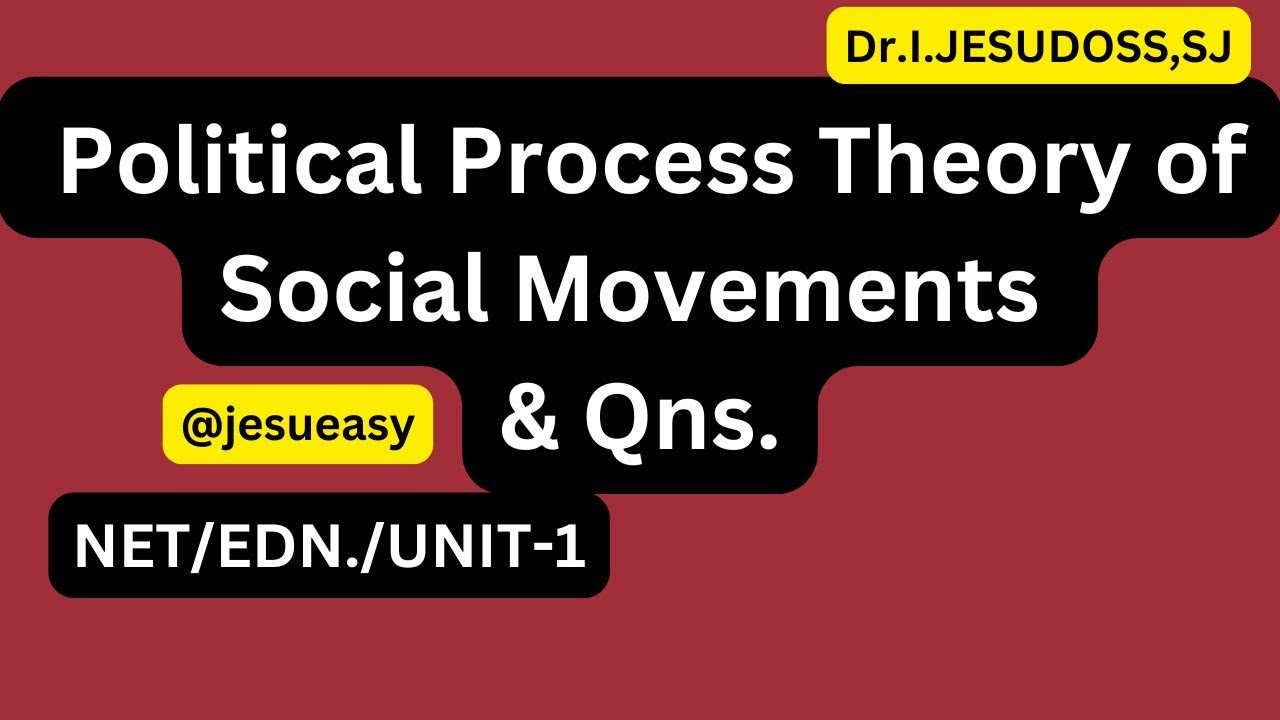 Dr.I.JESUDOSS,SJ

Political Process Theory of Social Movements & Qns.

@jesueasy

NET/EDN./UNIT-1